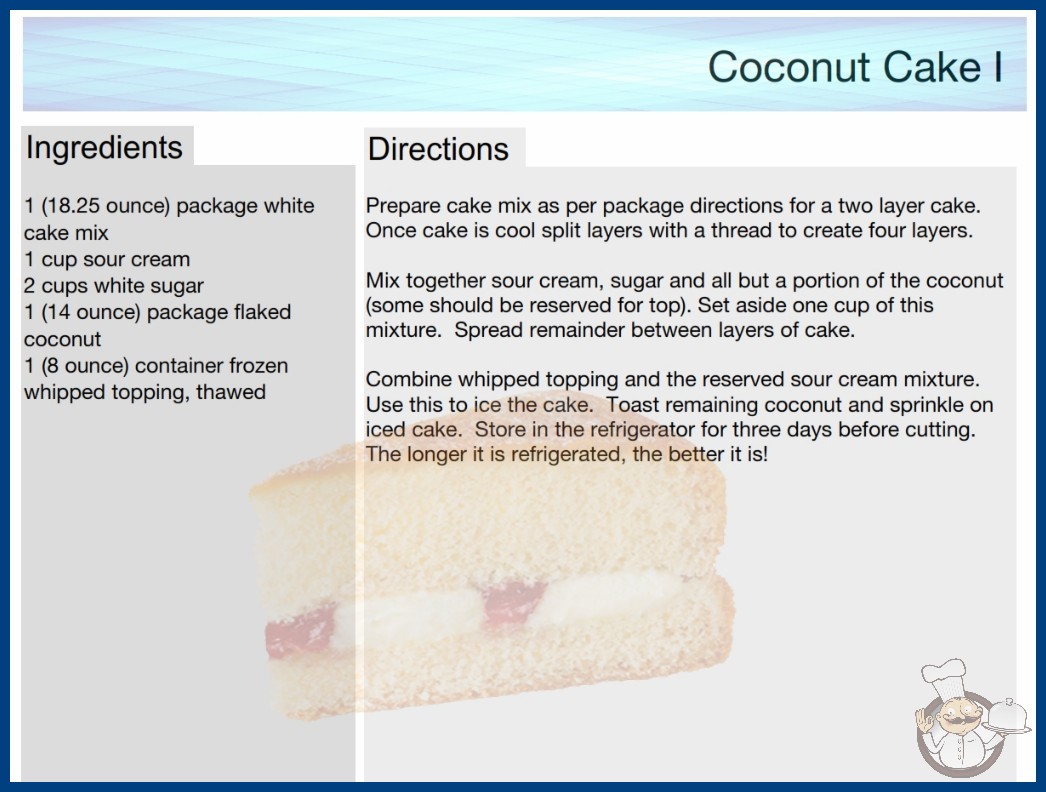 Coconut Cake I

Ingredients

1 (18.25 ounce) package white cake mix
1 cup sour cream
2 cups white sugar
1 (14 ounce) package flaked coconut
1 (8 ounce) container frozen whipped topping, thawed

Directions

Prepare cake mix as per package directions for a two layer cake. Once cake is cool split layers with a thread to create four layers.

Mix together sour cream, sugar and all but a portion of the coconut (some should be reserved for top). Set aside one cup of this mixture. Spread remainder between layers of cake.

Combine whipped topping and the reserved sour cream mixture. Use this to ice the cake. Toast remaining coconut and sprinkle on iced cake. Store in the refrigerator for three days before cutting. The longer it is refrigerated, the better it is!